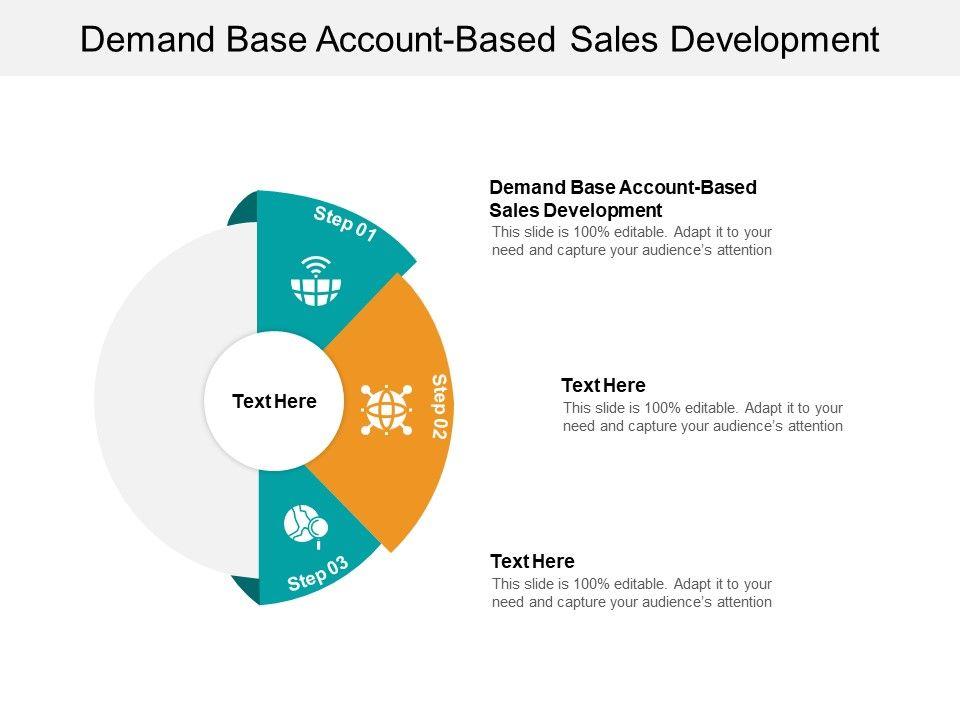 Demand Base Account-Based Sales Development

Step 01

Step 02

Step 03

Text Here

Demand Base Account-Based Sales Development
This slide is 100% editable. Adapt it to your need and capture your audience's attention

Text Here
This slide is 100% editable. Adapt it to your need and capture your audience's attention

Text Here
This slide is 100% editable. Adapt it to your need and capture your audience's attention